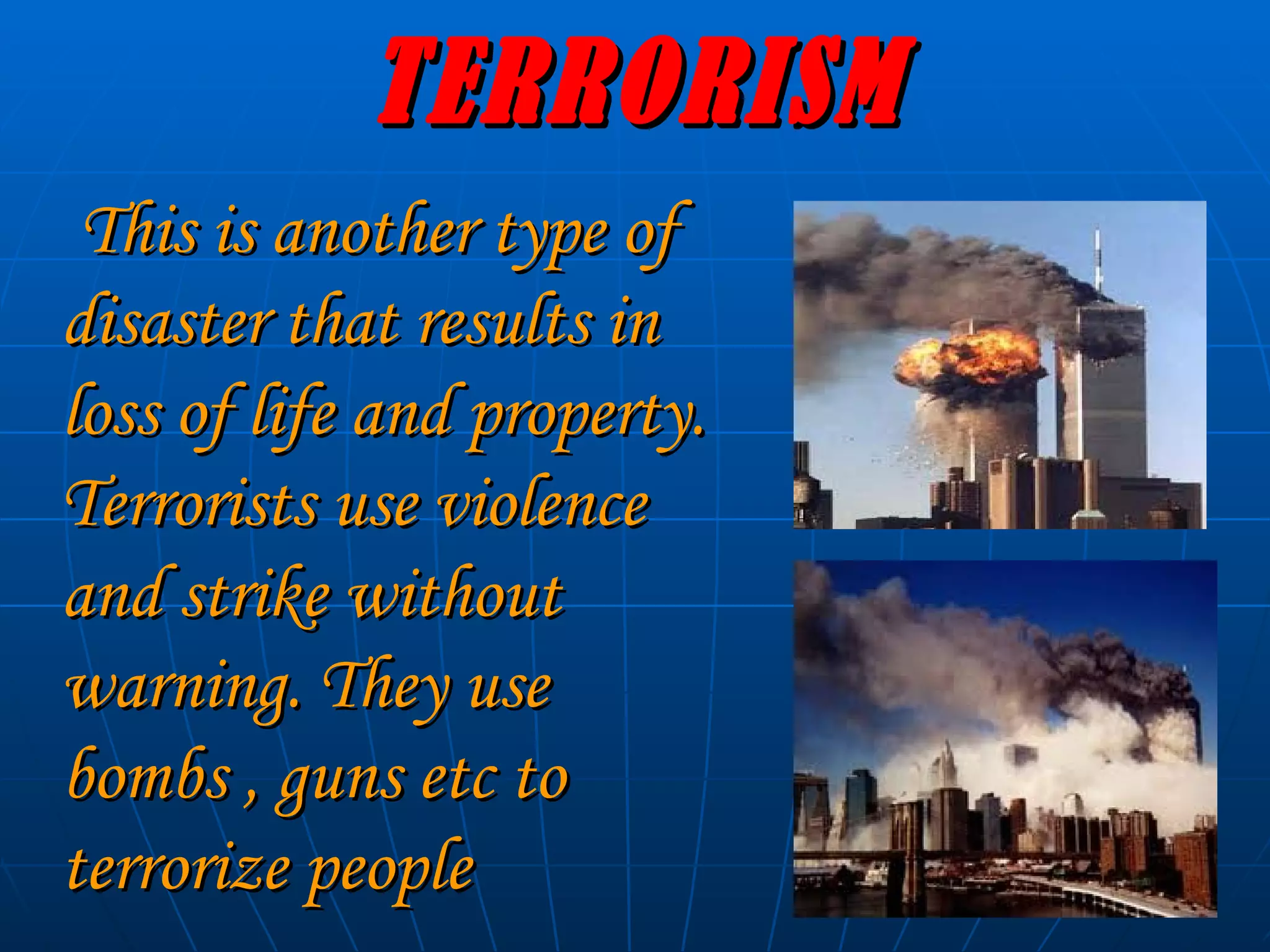 TERRORISM

This is another type of disaster that results in loss of life and property. Terrorists use violence and strike without warning. They use bombs , guns etc to terrorize people